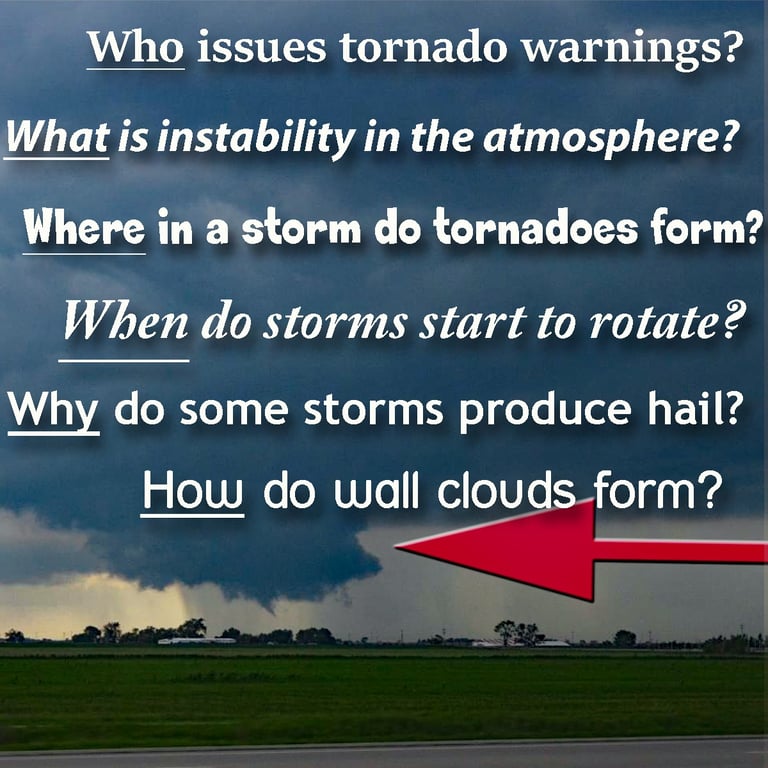 Who issues tornado warnings?

What is instability in the atmosphere?

Where in a storm do tornadoes form?

When do storms start to rotate?

Why do some storms produce hail?

How do wall clouds form?